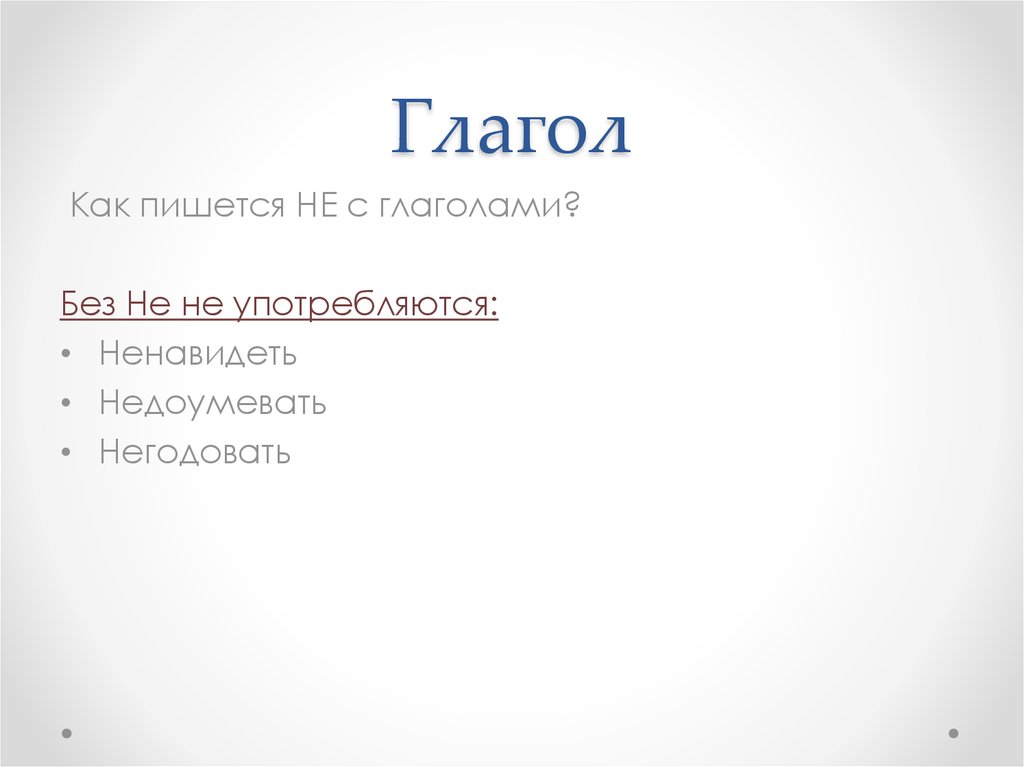 Глагол

Как пишется НЕ с глаголами?

Без Не не употребляются:
• Ненавидеть
• Недоумевать
• Негодовать